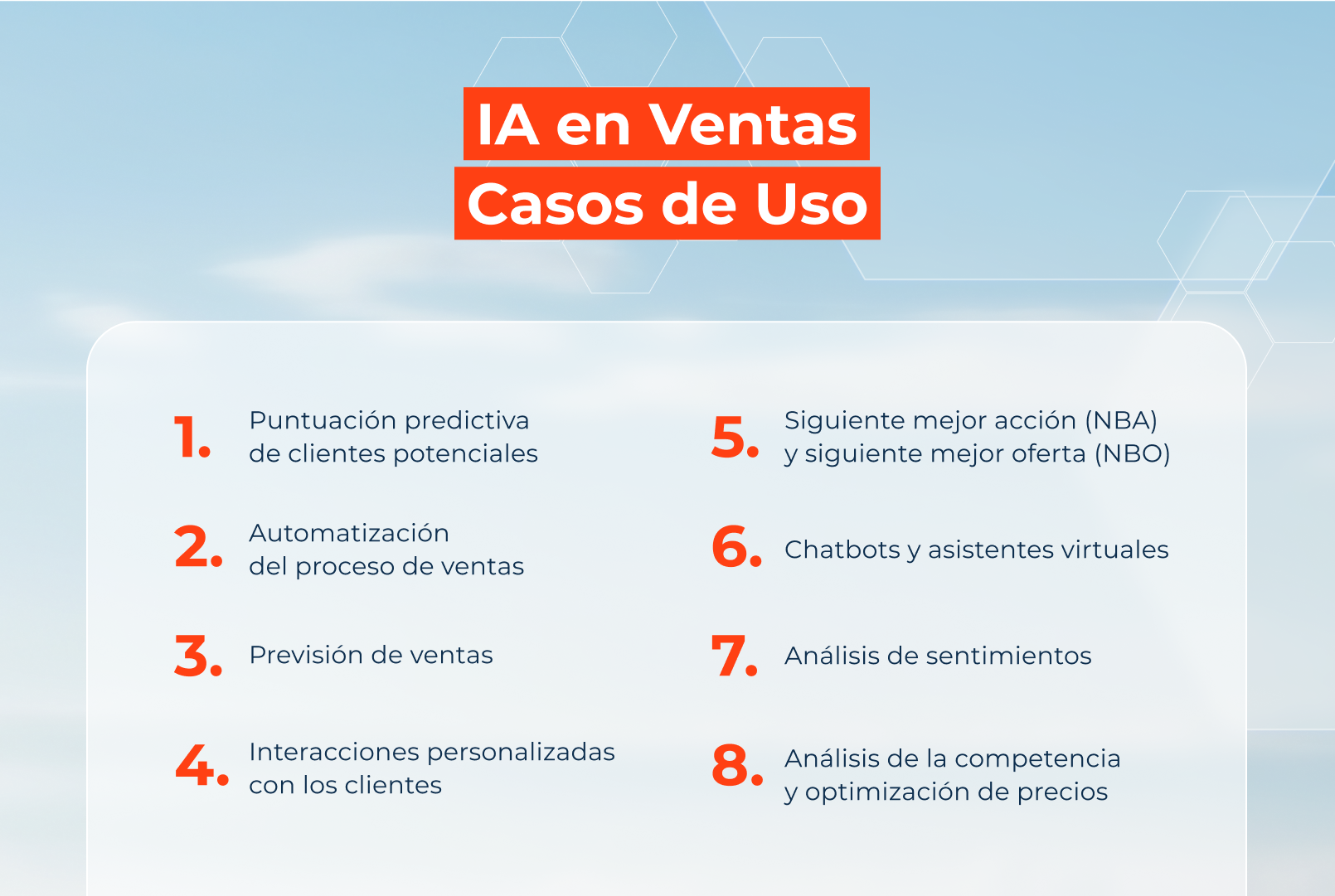 IA en Ventas
Casos de Uso

1. Puntuación predictiva de clientes potenciales

2. Automatización del proceso de ventas

3. Previsión de ventas

4. Interacciones personalizadas con los clientes

5. Siguiente mejor acción (NBA) y siguiente mejor oferta (NBO)

6. Chatbots y asistentes virtuales

7. Análisis de sentimientos

8. Análisis de la competencia y optimización de precios